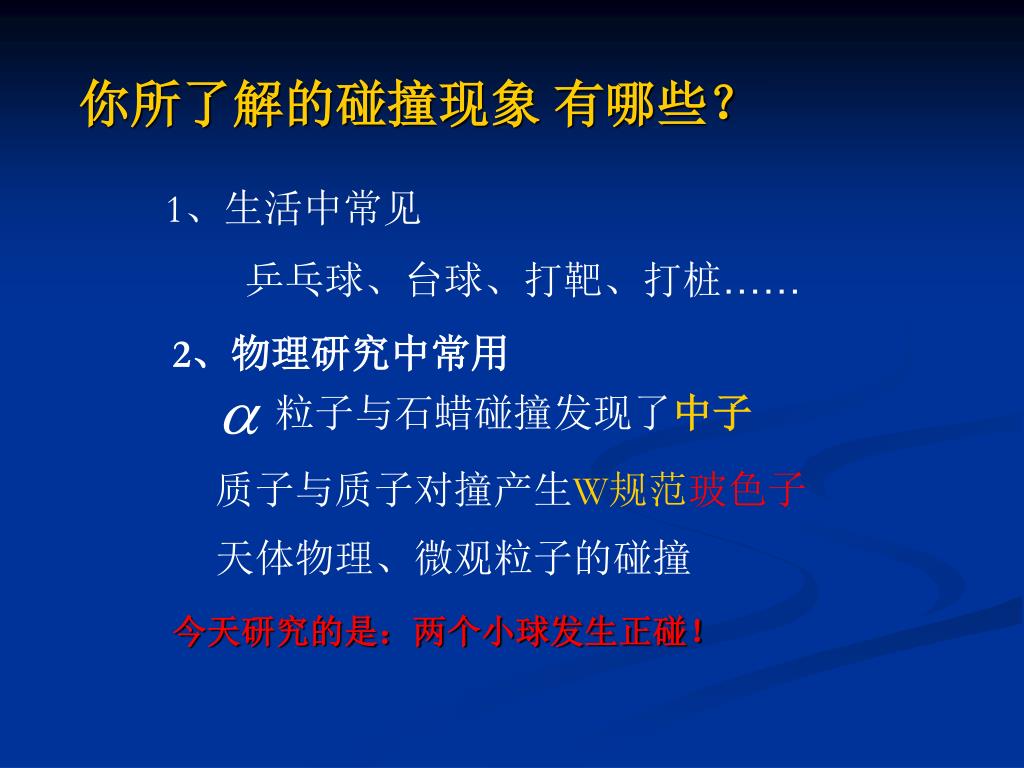 你所了解的碰撞现象 有哪些？

1、生活中常见

乒乓球、台球、打靶、打桩……

2、物理研究中常用

$\alpha$ 粒子与石蜡碰撞发现了中子

质子与质子对撞产生W规范玻色子

天体物理、微观粒子的碰撞

今天研究的是：两个小球发生正碰！